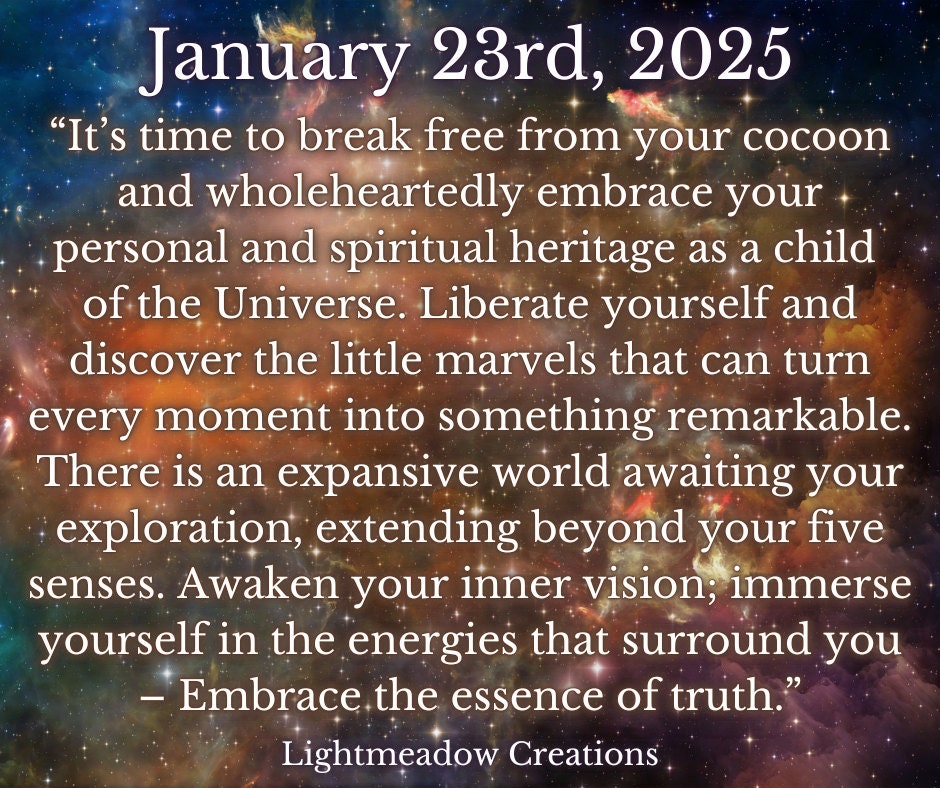 January 23rd, 2025

“It’s time to break free from your cocoon and wholeheartedly embrace your personal and spiritual heritage as a child of the Universe. Liberate yourself and discover the little marvels that can turn every moment into something remarkable. There is an expansive world awaiting your exploration, extending beyond your five senses. Awaken your inner vision; immerse yourself in the energies that surround you – Embrace the essence of truth.”

Lightmeadow Creations